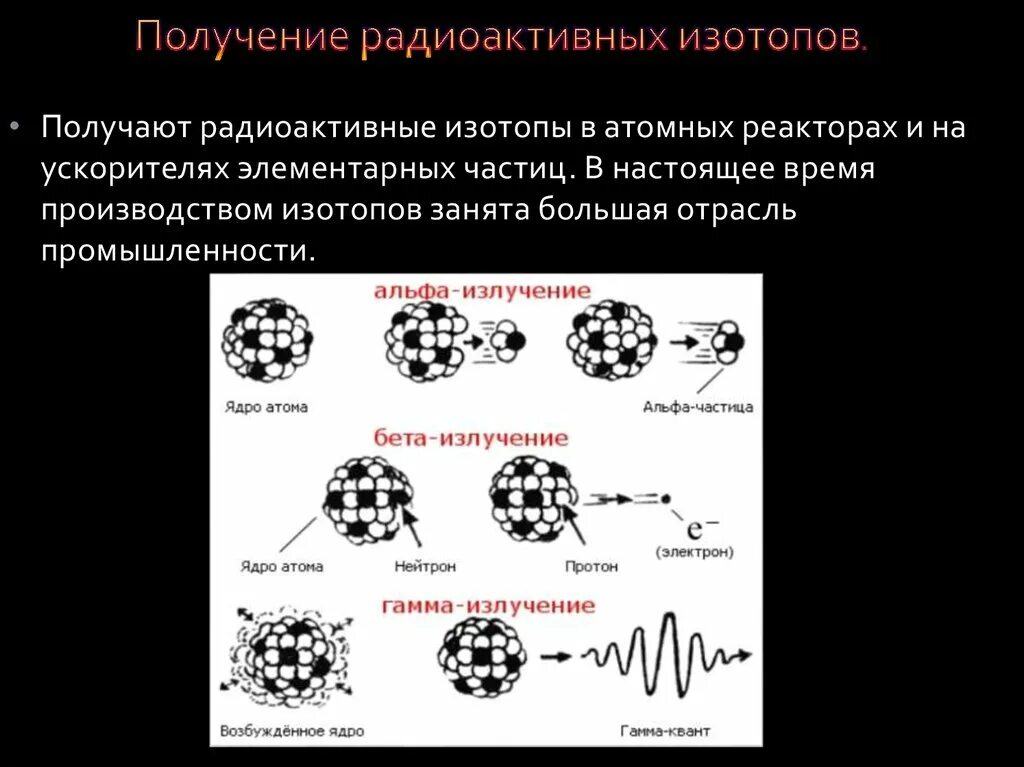 Получение радиоактивных изотопов.

• Получают радиоактивные изотопы в атомных реакторах и на ускорителях элементарных частиц. В настоящее время производством изотопов занята большая отрасль промышленности.

альфа-излучение

Ядро атома

Альфа-частица

бета-излучение

Ядро атома

Нейтрон

Протон

$e^-$
(электрон)

гамма-излучение

Возбуждённое ядро

Гамма-квант